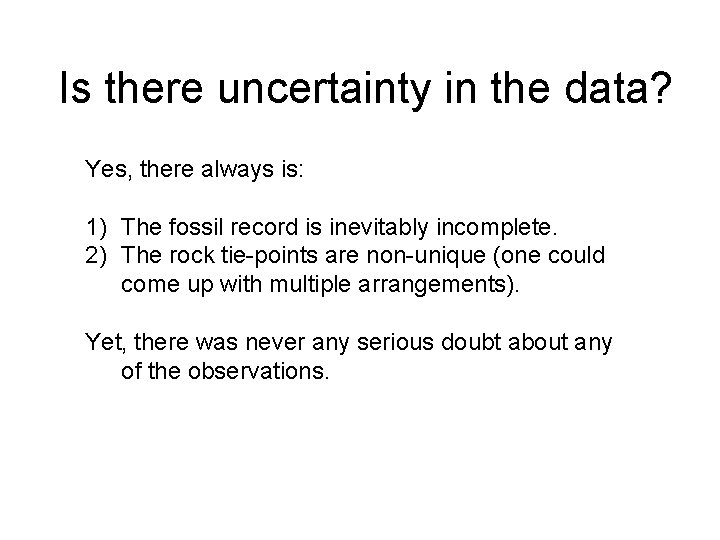 Is there uncertainty in the data?

Yes, there always is:

1) The fossil record is inevitably incomplete.
2) The rock tie-points are non-unique (one could come up with multiple arrangements).

Yet, there was never any serious doubt about any of the observations.